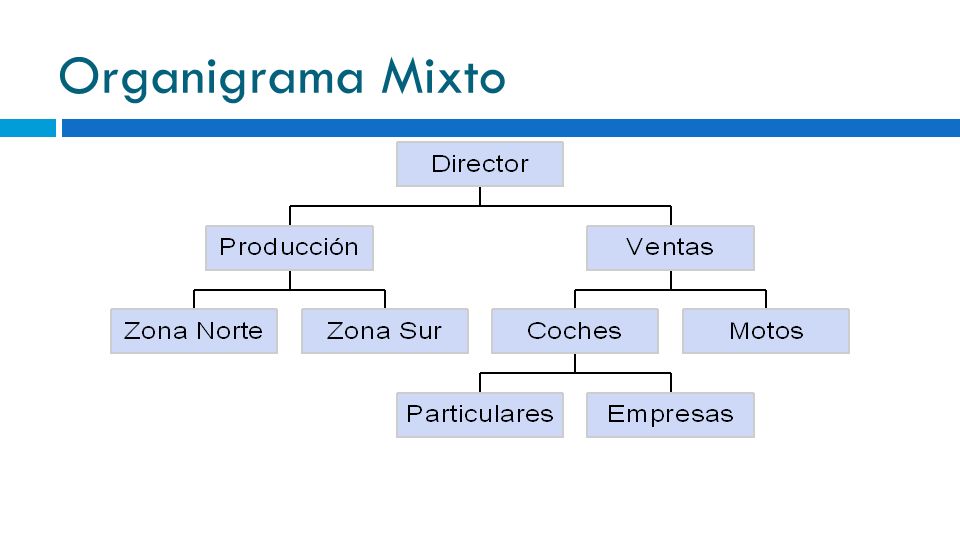 Organigrama Mixto

Director

Producción

Ventas

Zona Norte

Zona Sur

Coches

Motos

Particulares

Empresas